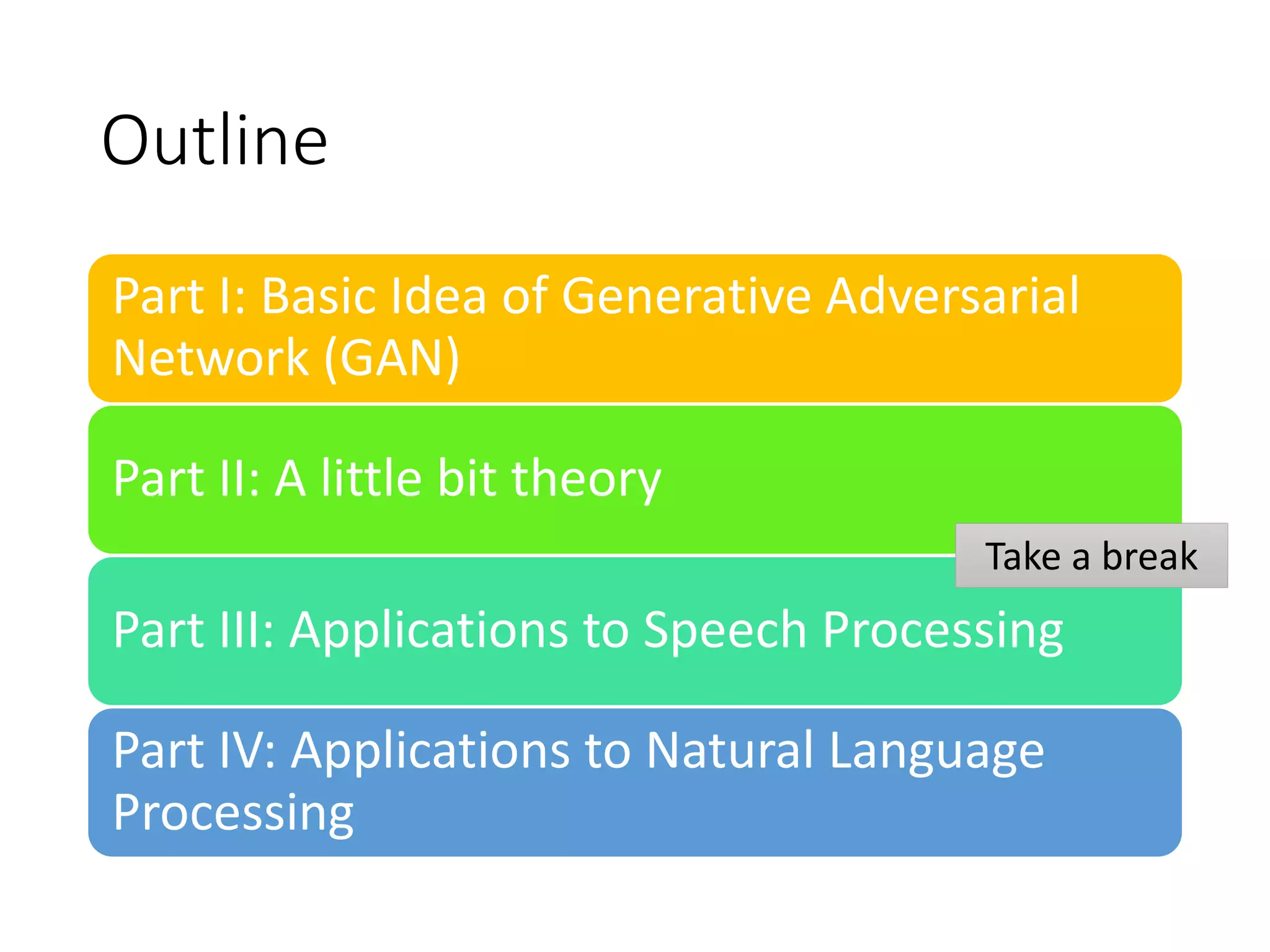 Outline

Part I: Basic Idea of Generative Adversarial Network (GAN)

Part II: A little bit theory

Take a break

Part III: Applications to Speech Processing

Part IV: Applications to Natural Language Processing